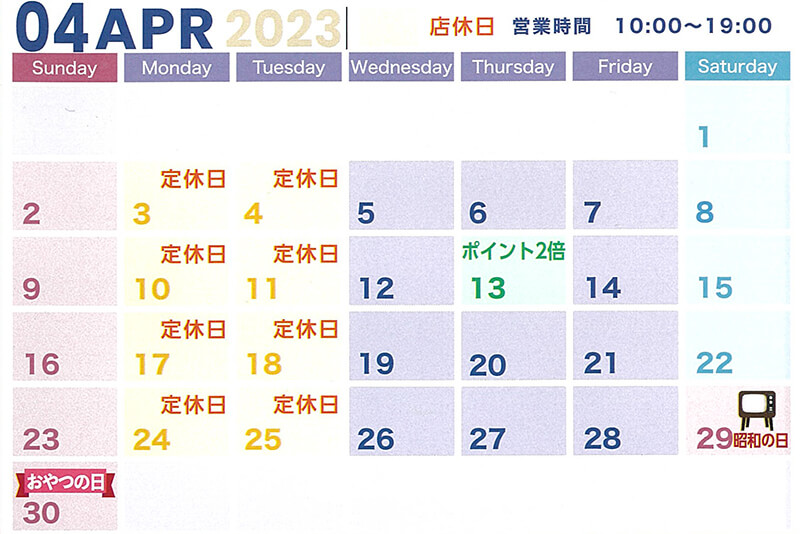 04 APR 2023

店休日　営業時間　10:00〜19:00

| Sunday | Monday | Tuesday | Wednesday | Thursday | Friday | Saturday |
|---|---|---|---|---|---|---|
| | | | | | | 1 |
| 2 | 定休日 3 | 定休日 4 | 5 | 6 | 7 | 8 |
| 9 | 定休日 10 | 定休日 11 | 12 | ポイント2倍 13 | 14 | 15 |
| 16 | 定休日 17 | 定休日 18 | 19 | 20 | 21 | 22 |
| 23 | 定休日 24 | 定休日 25 | 26 | 27 | 28 | 29 昭和の日 |
| おやつの日 30 | | | | | | |